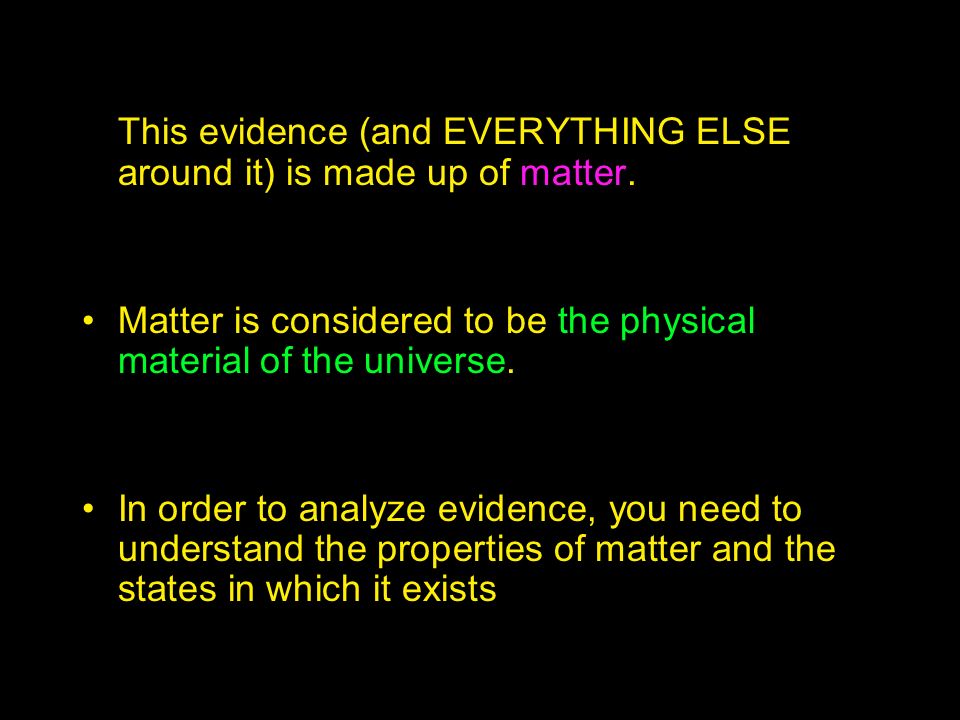 This evidence (and EVERYTHING ELSE around it) is made up of matter.

• Matter is considered to be the physical material of the universe.

• In order to analyze evidence, you need to understand the properties of matter and the states in which it exists